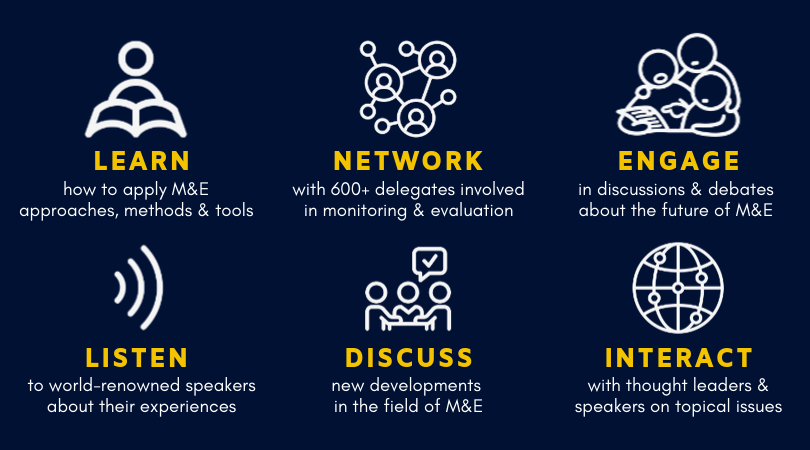 LEARN
how to apply M&E approaches, methods & tools

NETWORK
with 600+ delegates involved in monitoring & evaluation

ENGAGE
in discussions & debates about the future of M&E

LISTEN
to world-renowned speakers about their experiences

DISCUSS
new developments in the field of M&E

INTERACT
with thought leaders & speakers on topical issues